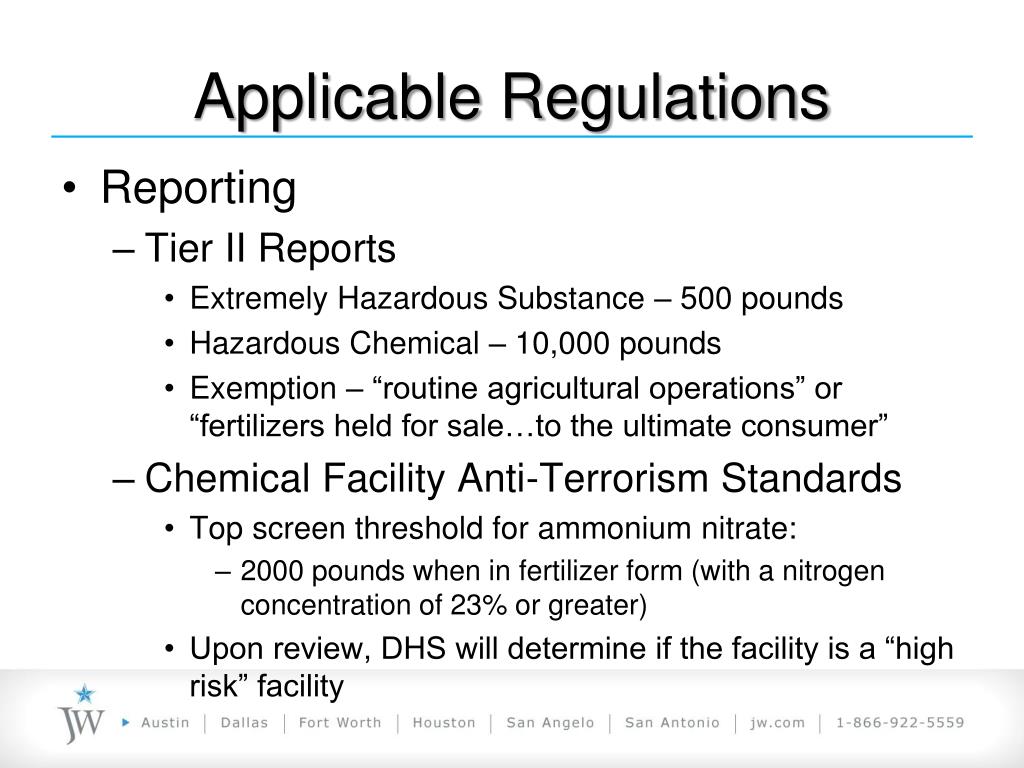 Applicable Regulations

• Reporting
– Tier II Reports
• Extremely Hazardous Substance – 500 pounds
• Hazardous Chemical – 10,000 pounds
• Exemption – “routine agricultural operations” or “fertilizers held for sale…to the ultimate consumer”
– Chemical Facility Anti-Terrorism Standards
• Top screen threshold for ammonium nitrate:
– 2000 pounds when in fertilizer form (with a nitrogen concentration of 23% or greater)
• Upon review, DHS will determine if the facility is a “high risk” facility

JW ▸ Austin | Dallas | Fort Worth | Houston | San Angelo | San Antonio | jw.com | 1-866-922-5559